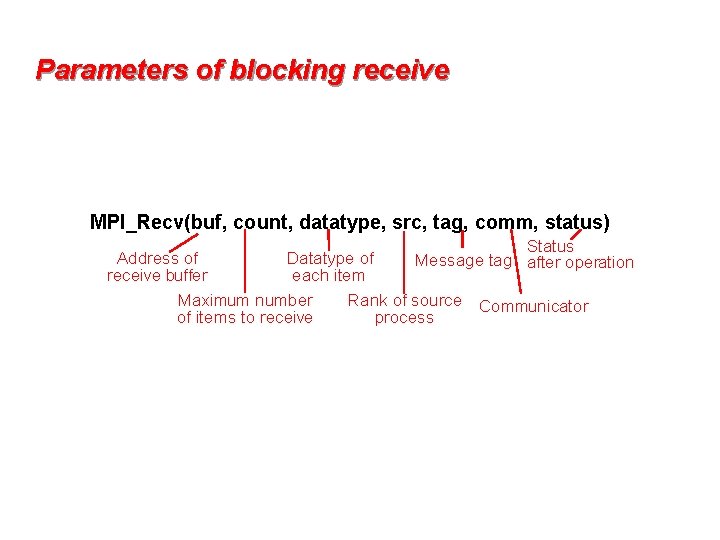 Parameters of blocking receive

MPI_Recv(buf, count, datatype, src, tag, comm, status)

Address of receive buffer

Maximum number of items to receive

Datatype of each item

Rank of source process

Message tag

Communicator

Status after operation